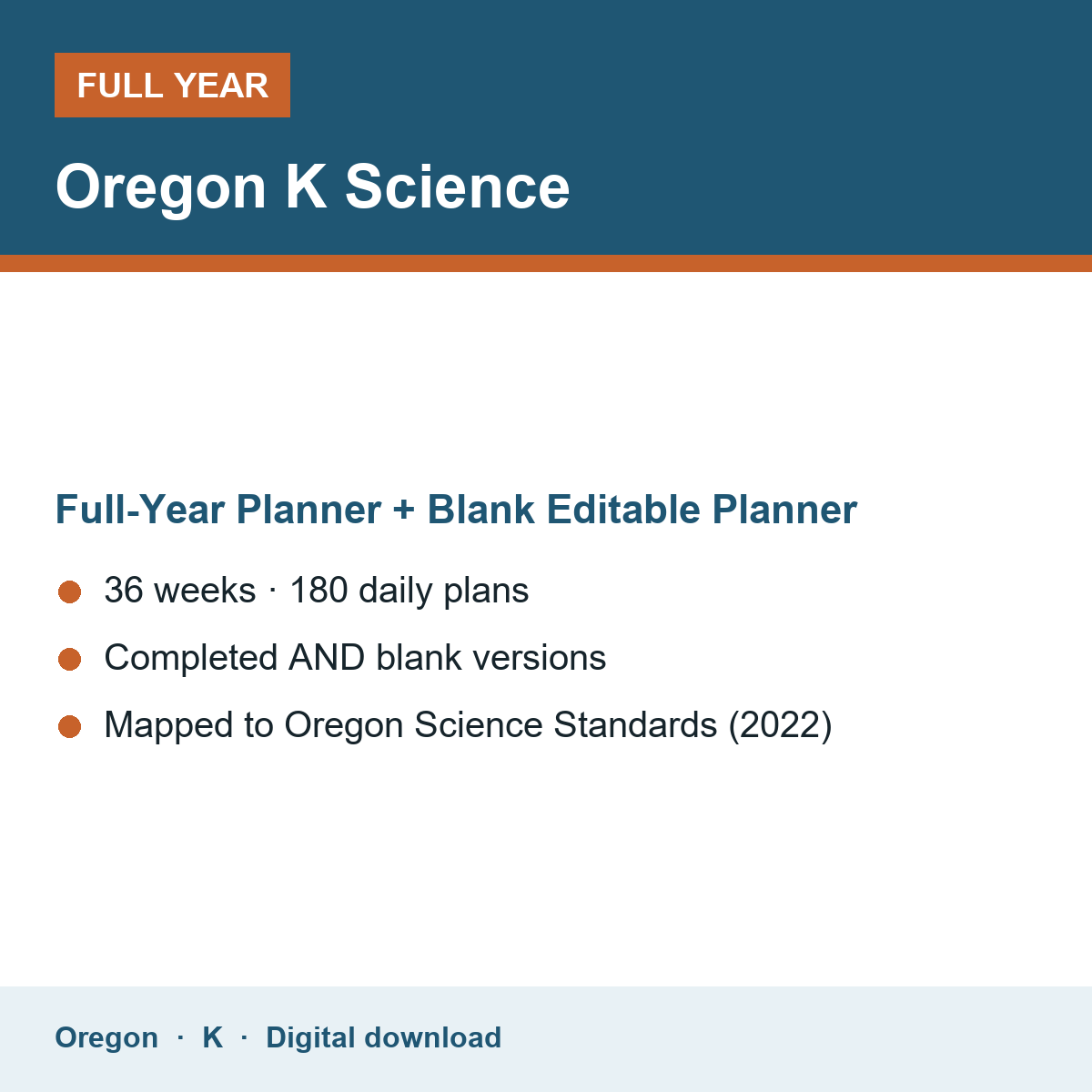 FULL YEAR

Oregon K Science

Full-Year Planner + Blank Editable Planner

• 36 weeks · 180 daily plans
• Completed AND blank versions
• Mapped to Oregon Science Standards (2022)

Oregon · K · Digital download